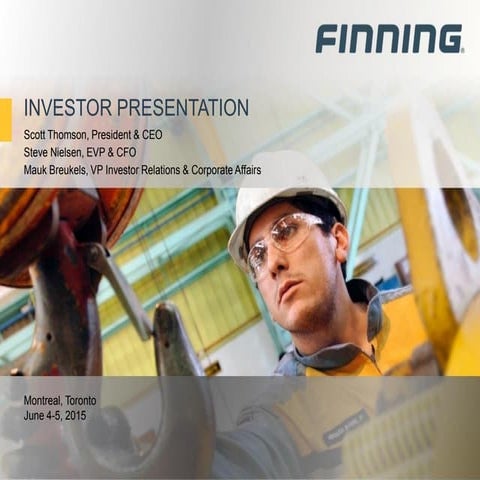 FINNING

INVESTOR PRESENTATION

Scott Thomson, President & CEO
Steve Nielsen, EVP & CFO
Mauk Breukels, VP Investor Relations & Corporate Affairs

Montreal, Toronto
June 4-5, 2015